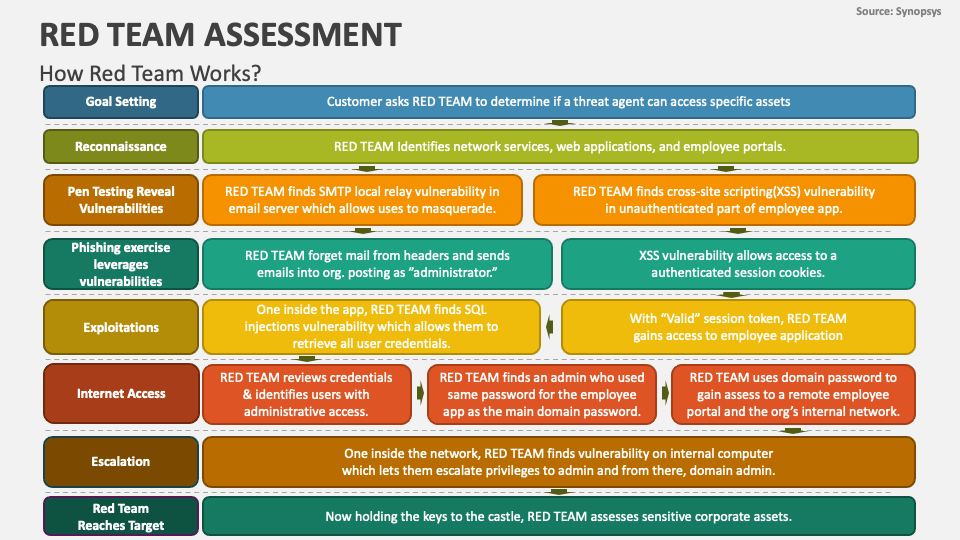 Source: Synopsys

RED TEAM ASSESSMENT

How Red Team Works?

Goal Setting

Customer asks RED TEAM to determine if a threat agent can access specific assets

Reconnaissance

RED TEAM Identifies network services, web applications, and employee portals.

Pen Testing Reveal Vulnerabilities

RED TEAM finds SMTP local relay vulnerability in email server which allows uses to masquerade.

RED TEAM finds cross-site scripting(XSS) vulnerability in unauthenticated part of employee app.

Phishing exercise leverages vulnerabilities

RED TEAM forget mail from headers and sends emails into org. posting as "administrator."

XSS vulnerability allows access to a authenticated session cookies.

Exploitations

One inside the app, RED TEAM finds SQL injections vulnerability which allows them to retrieve all user credentials.

With "Valid" session token, RED TEAM gains access to employee application

Internet Access

RED TEAM reviews credentials & identifies users with administrative access.

RED TEAM finds an admin who used same password for the employee app as the main domain password.

RED TEAM uses domain password to gain assess to a remote employee portal and the org's internal network.

Escalation

One inside the network, RED TEAM finds vulnerability on internal computer which lets them escalate privileges to admin and from there, domain admin.

Red Team Reaches Target

Now holding the keys to the castle, RED TEAM assesses sensitive corporate assets.